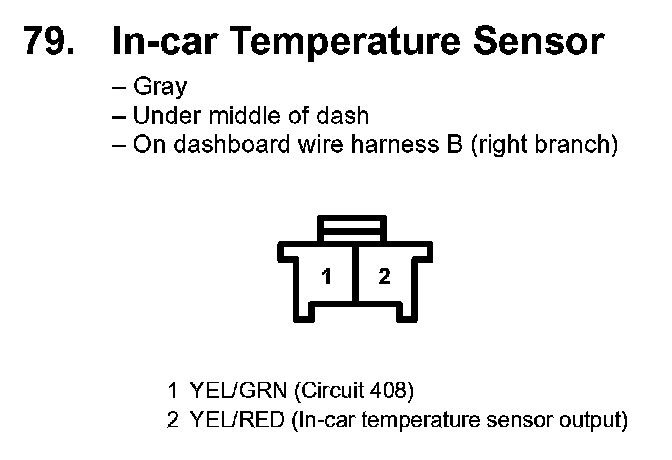 79. In-car Temperature Sensor

– Gray
– Under middle of dash
– On dashboard wire harness B (right branch)

1 2

1 YEL/GRN (Circuit 408)
2 YEL/RED (In-car temperature sensor output)